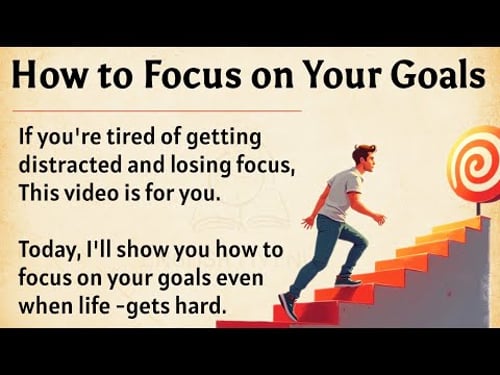 How to Focus on Your Goals

If you're tired of getting distracted and losing focus, This video is for you.

Today, I'll show you how to focus on your goals even when life -gets hard.